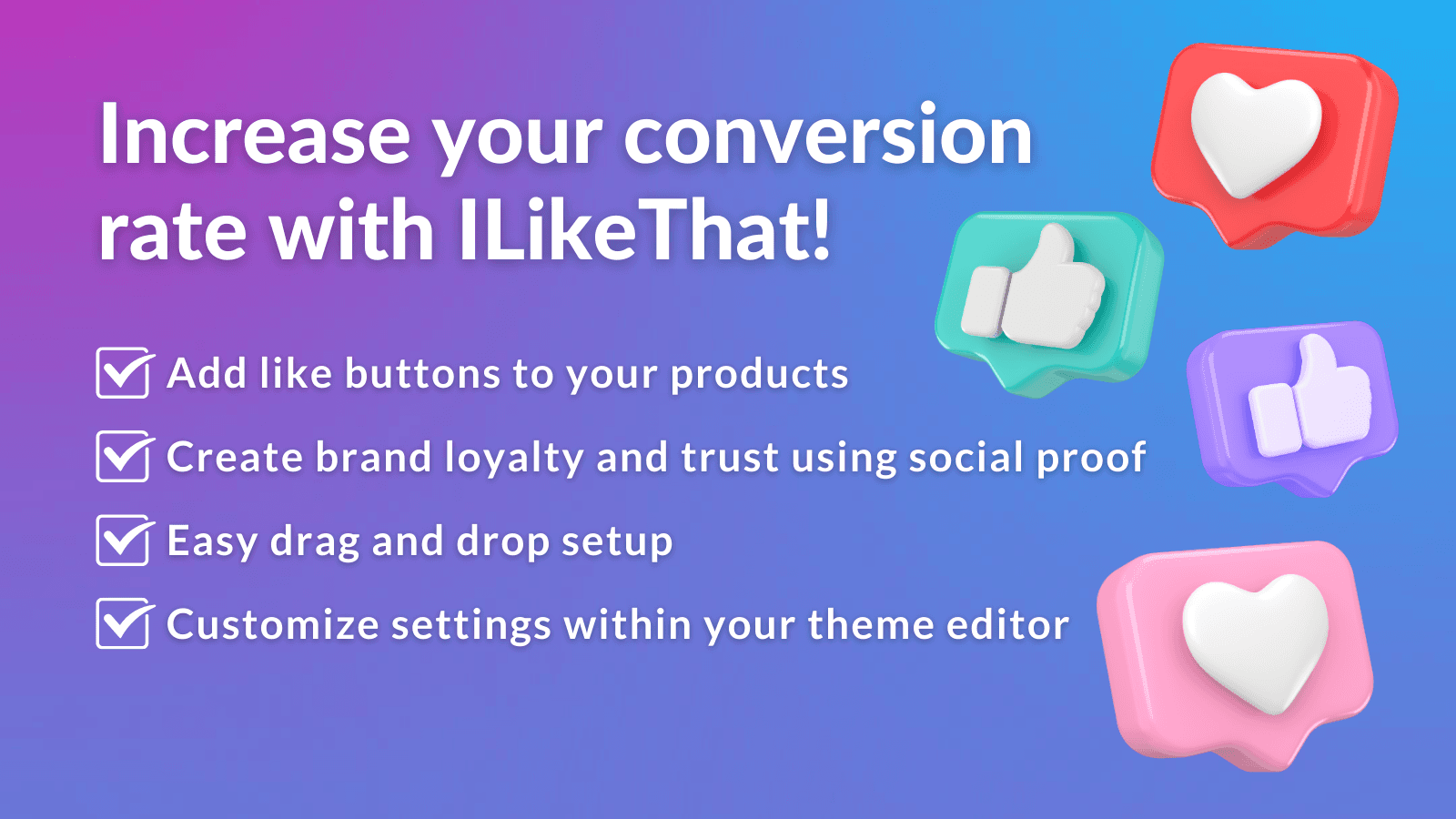 Increase your conversion rate with ILikeThat!

Add like buttons to your products

Create brand loyalty and trust using social proof

Easy drag and drop setup

Customize settings within your theme editor